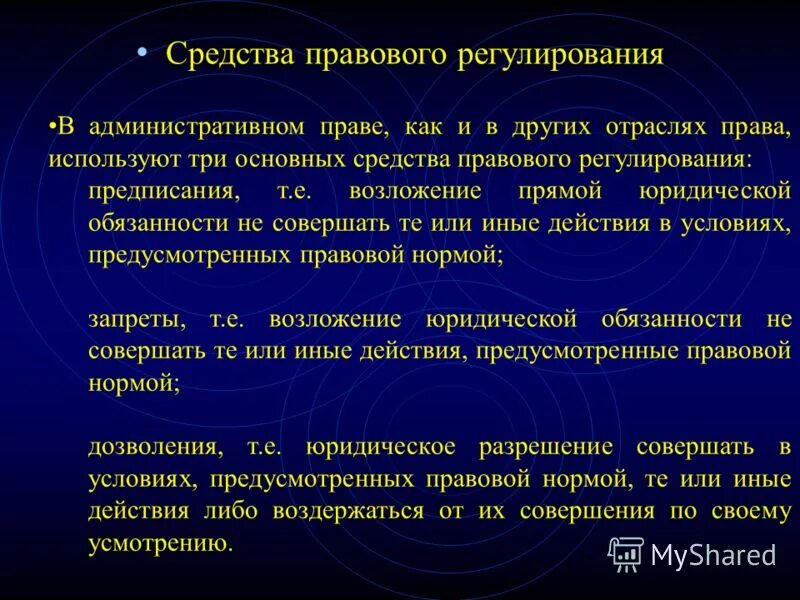 • Средства правового регулирования

•В административном праве, как и в других отраслях права, используют три основных средства правового регулирования:

предписания, т.е. возложение прямой юридической обязанности не совершать те или иные действия в условиях, предусмотренных правовой нормой;

запреты, т.е. возложение юридической обязанности не совершать те или иные действия, предусмотренные правовой нормой;

дозволения, т.е. юридическое разрешение совершать в условиях, предусмотренных правовой нормой, те или иные действия либо воздержаться от их совершения по своему усмотрению.

MyShared